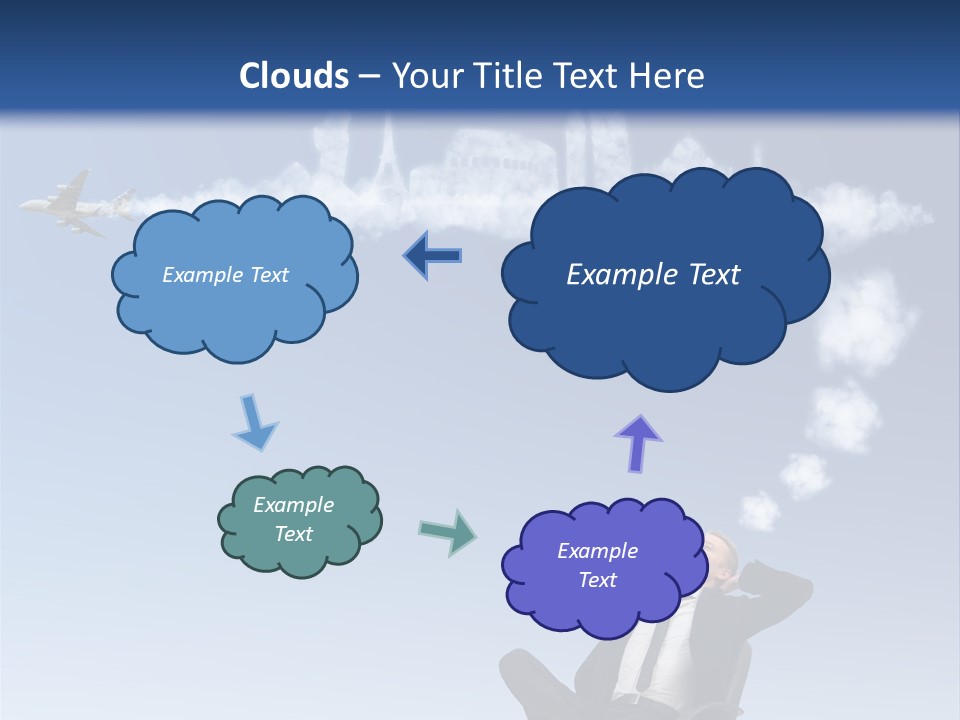 Clouds – Your Title Text Here

Example Text

Example Text

Example Text

Example Text